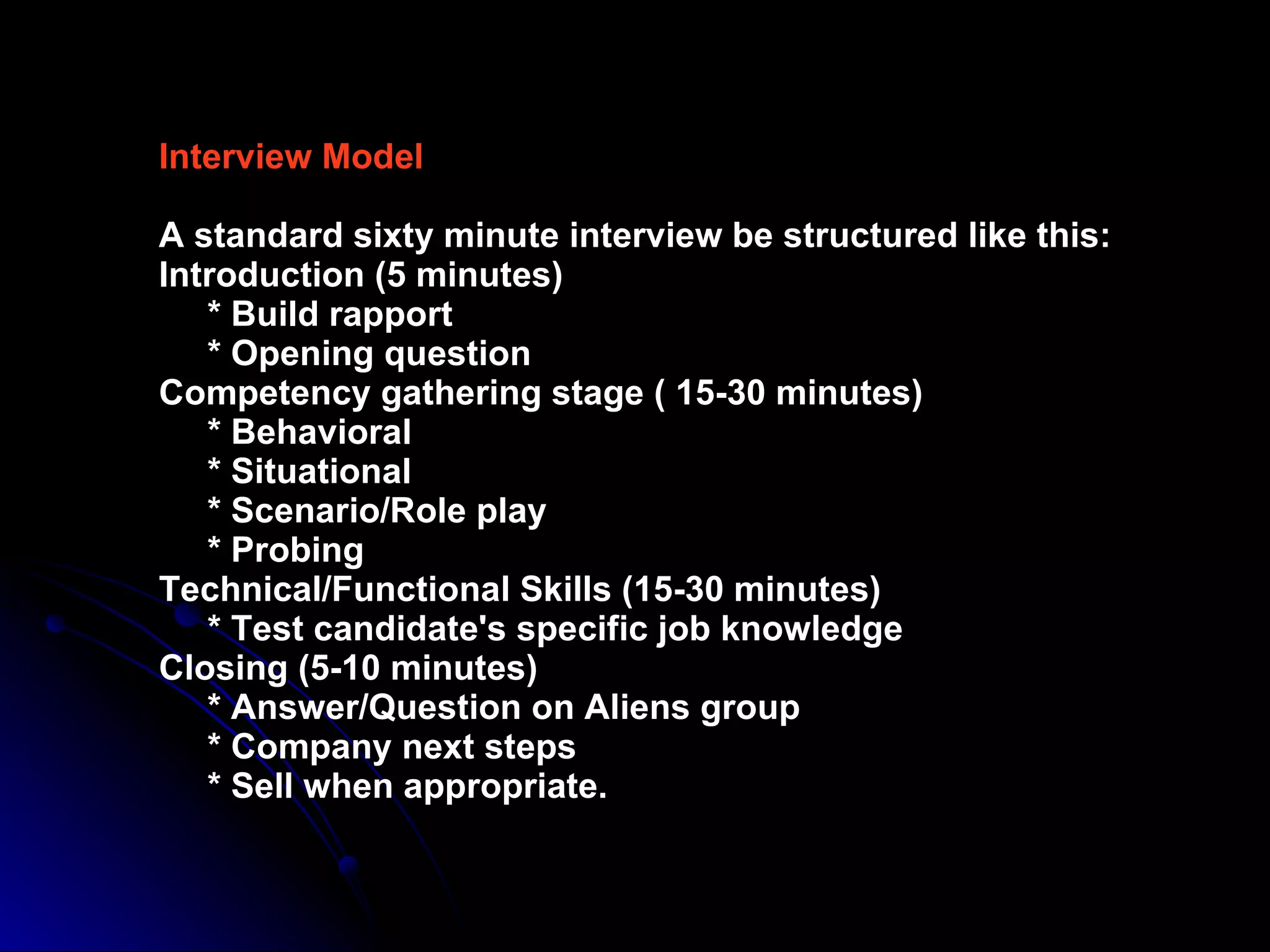 Interview Model

A standard sixty minute interview be structured like this:
Introduction (5 minutes)
* Build rapport
* Opening question
Competency gathering stage ( 15-30 minutes)
* Behavioral
* Situational
* Scenario/Role play
* Probing
Technical/Functional Skills (15-30 minutes)
* Test candidate's specific job knowledge
Closing (5-10 minutes)
* Answer/Question on Aliens group
* Company next steps
* Sell when appropriate.